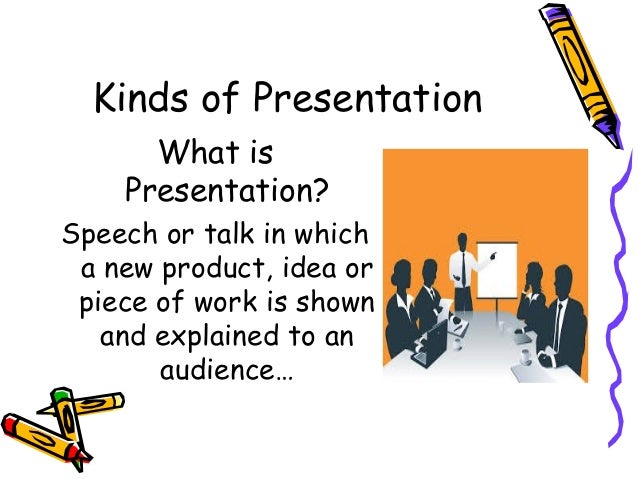 Kinds of Presentation

What is Presentation?

Speech or talk in which a new product, idea or piece of work is shown and explained to an audience…